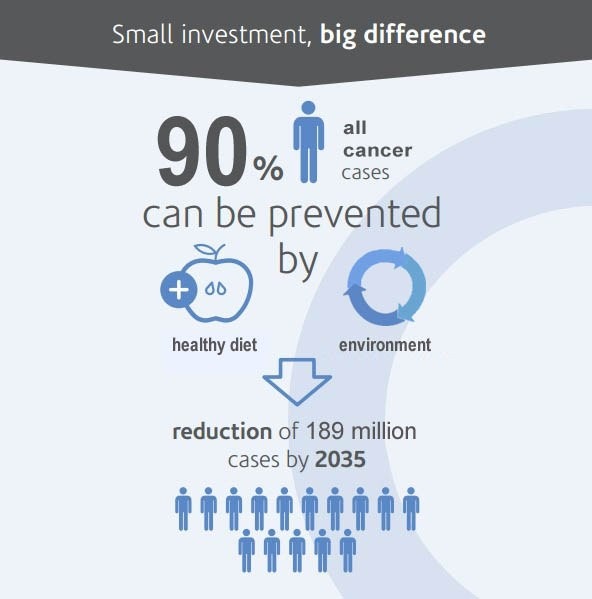 Small investment, big difference

90% all cancer cases

can be prevented by

healthy diet

environment

reduction of 189 million cases by 2035